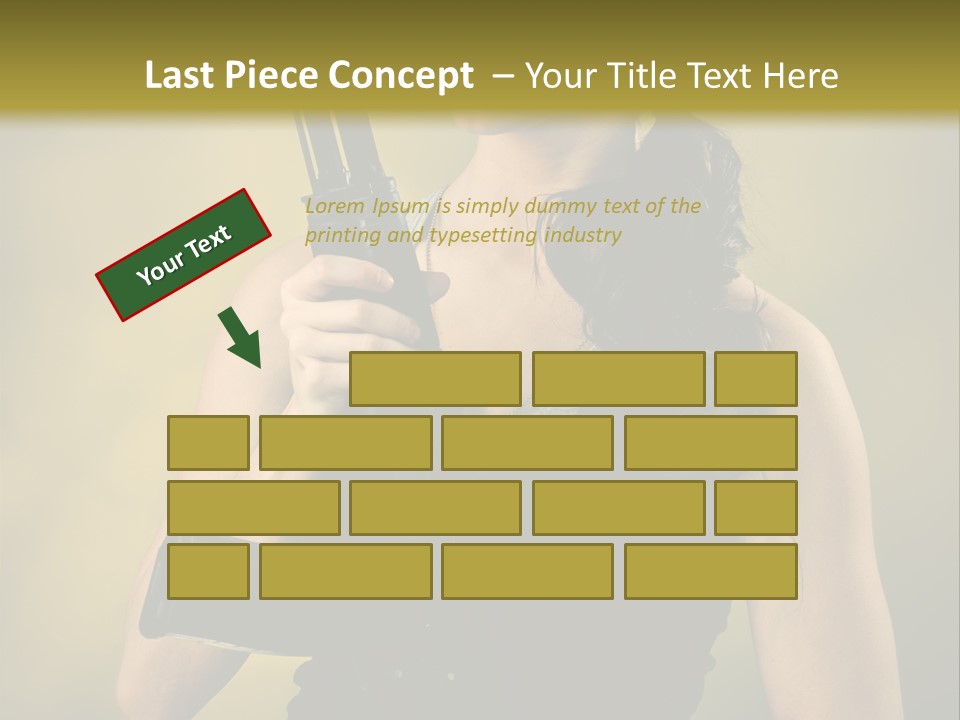 Last Piece Concept – Your Title Text Here

Your Text

Lorem Ipsum is simply dummy text of the printing and typesetting industry